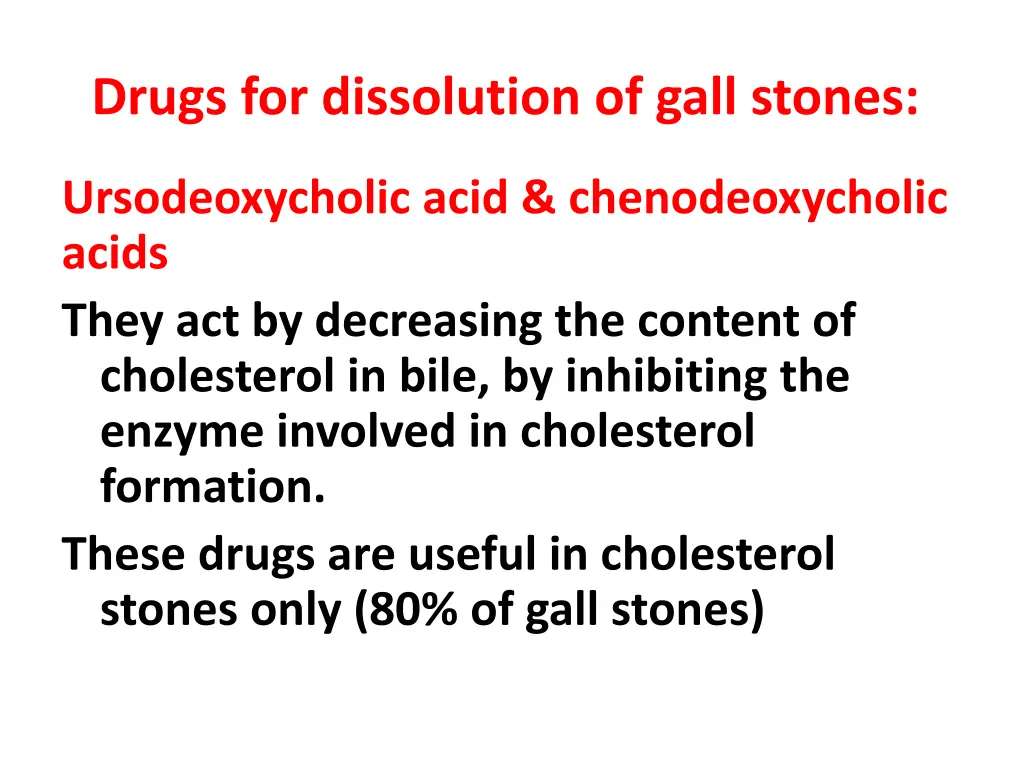 Drugs for dissolution of gall stones:

Ursodeoxycholic acid & chenodeoxycholic acids

They act by decreasing the content of cholesterol in bile, by inhibiting the enzyme involved in cholesterol formation.

These drugs are useful in cholesterol stones only (80% of gall stones)